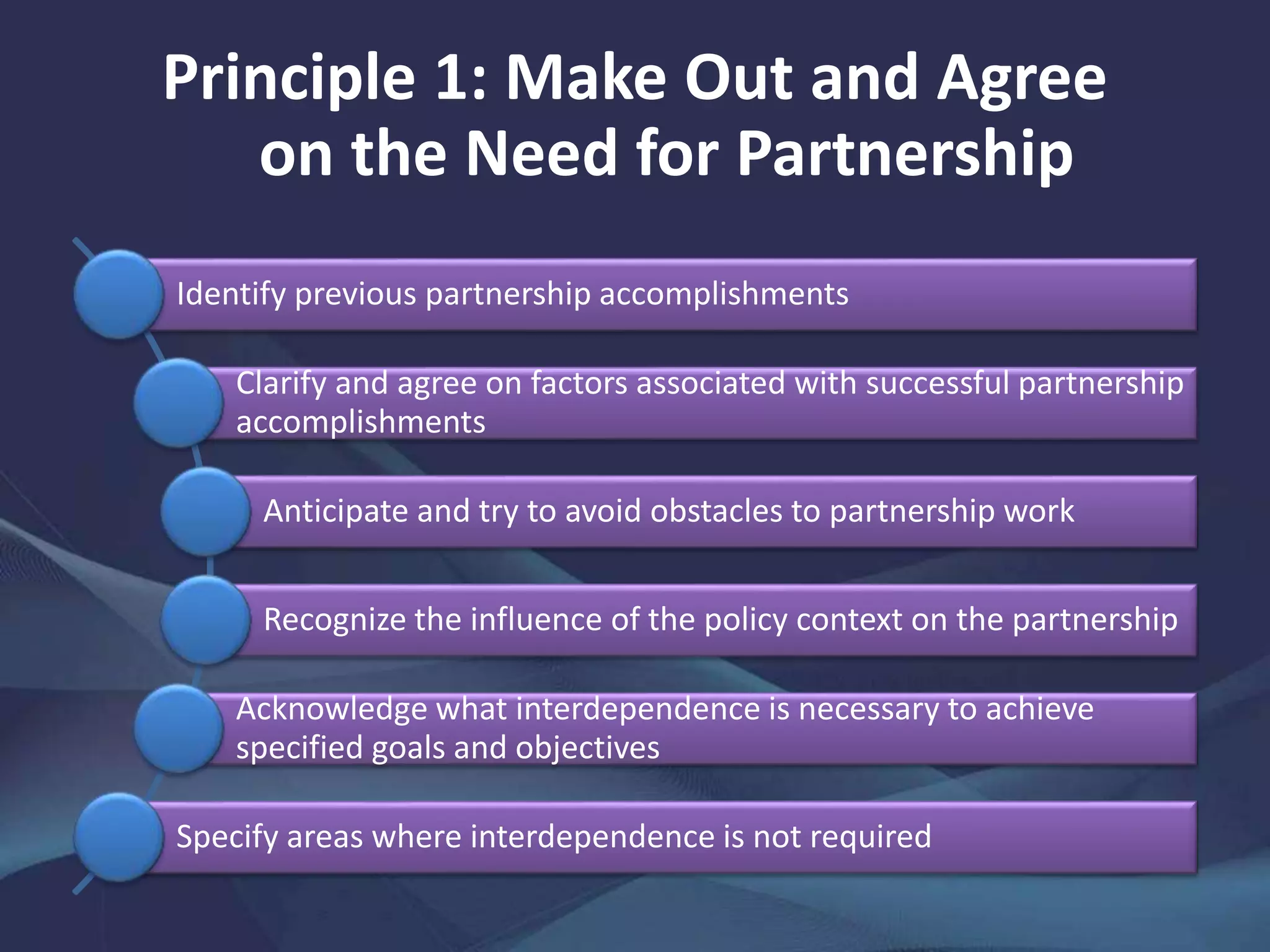 Principle 1: Make Out and Agree on the Need for Partnership

Identify previous partnership accomplishments

Clarify and agree on factors associated with successful partnership accomplishments

Anticipate and try to avoid obstacles to partnership work

Recognize the influence of the policy context on the partnership

Acknowledge what interdependence is necessary to achieve specified goals and objectives

Specify areas where interdependence is not required